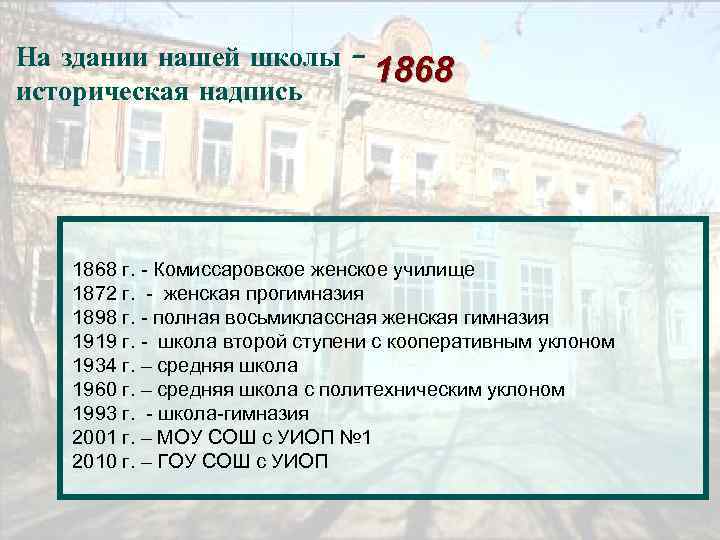 На здании нашей школы - 1868
историческая надпись

1868 г. - Комиссаровское женское училище
1872 г. - женская прогимназия
1898 г. - полная восьмиклассная женская гимназия
1919 г. - школа второй ступени с кооперативным уклоном
1934 г. – средняя школа
1960 г. – средняя школа с политехническим уклоном
1993 г. - школа-гимназия
2001 г. – МОУ СОШ с УИОП №1
2010 г. – ГОУ СОШ с УИОП